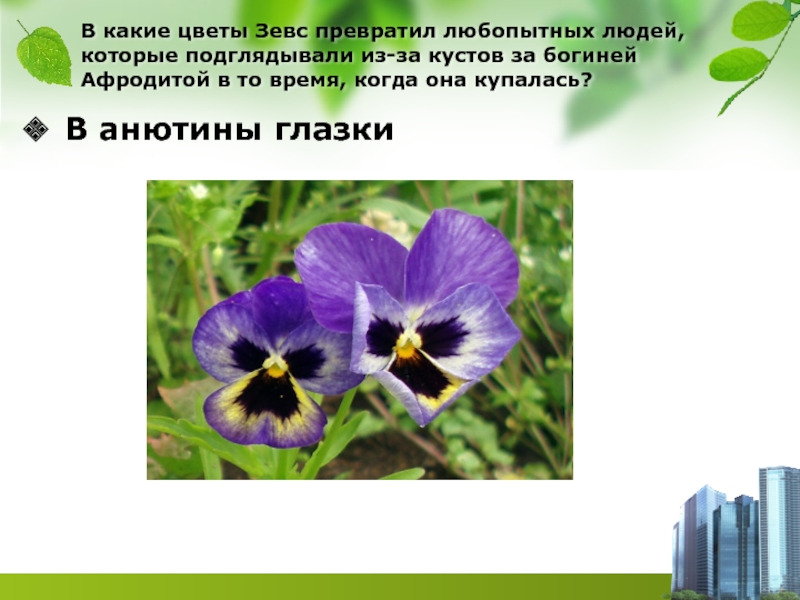 В какие цветы Зевс превратил любопытных людей, которые подглядывали из-за кустов за богиней Афродитой в то время, когда она купалась?

В анютины глазки